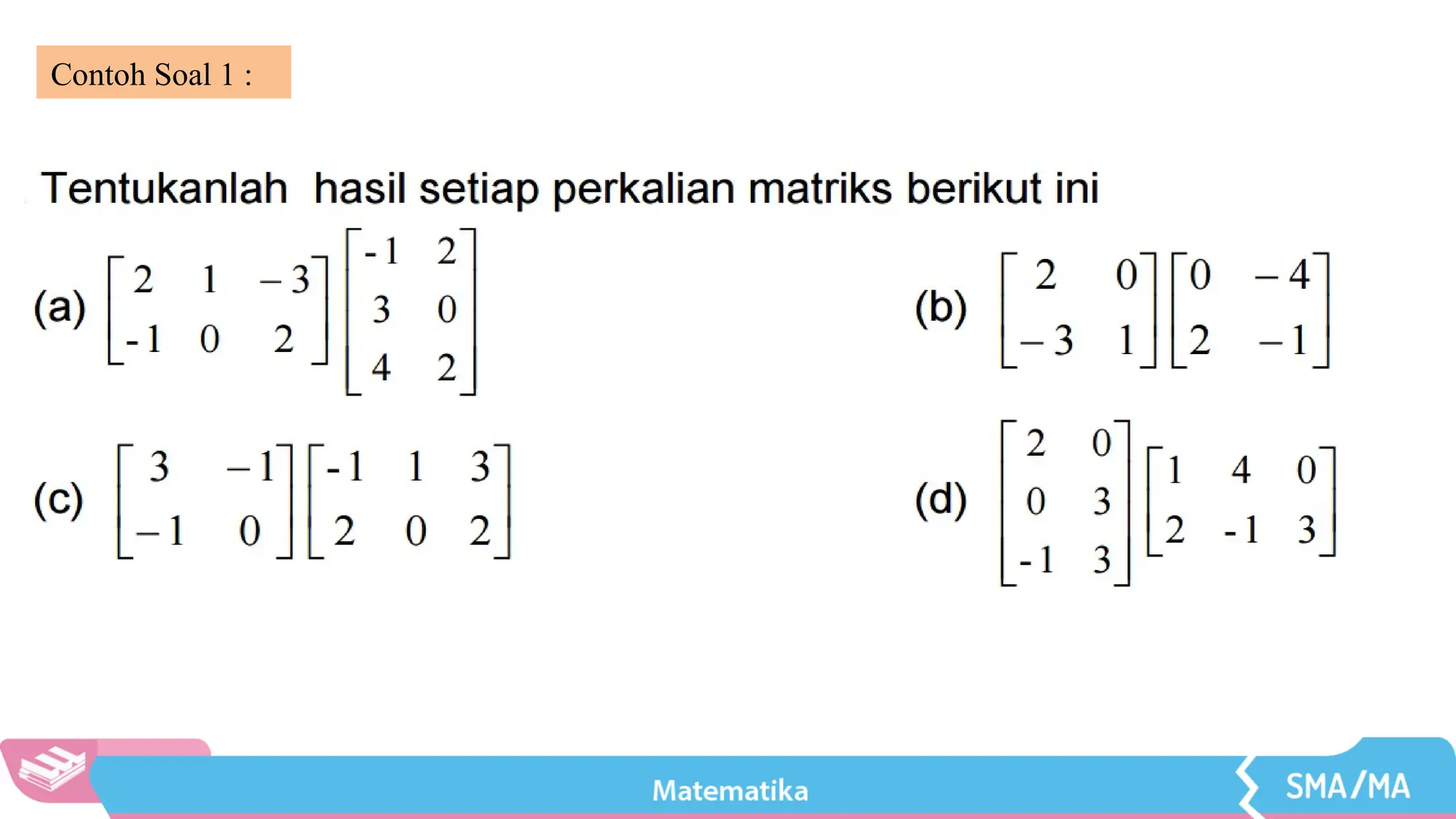 Contoh Soal 1 :

Tentukanlah hasil setiap perkalian matriks berikut ini

(a) $\begin{bmatrix} 2 & 1 & -3 \\ -1 & 0 & 2 \end{bmatrix}\begin{bmatrix} -1 & 2 \\ 3 & 0 \\ 4 & 2 \end{bmatrix}$

(b) $\begin{bmatrix} 2 & 0 \\ -3 & 1 \end{bmatrix}\begin{bmatrix} 0 & -4 \\ 2 & -1 \end{bmatrix}$

(c) $\begin{bmatrix} 3 & -1 \\ -1 & 0 \end{bmatrix}\begin{bmatrix} -1 & 1 & 3 \\ 2 & 0 & 2 \end{bmatrix}$

(d) $\begin{bmatrix} 2 & 0 \\ 0 & 3 \\ -1 & 3 \end{bmatrix}\begin{bmatrix} 1 & 4 & 0 \\ 2 & -1 & 3 \end{bmatrix}$

Matematika

SMA/MA